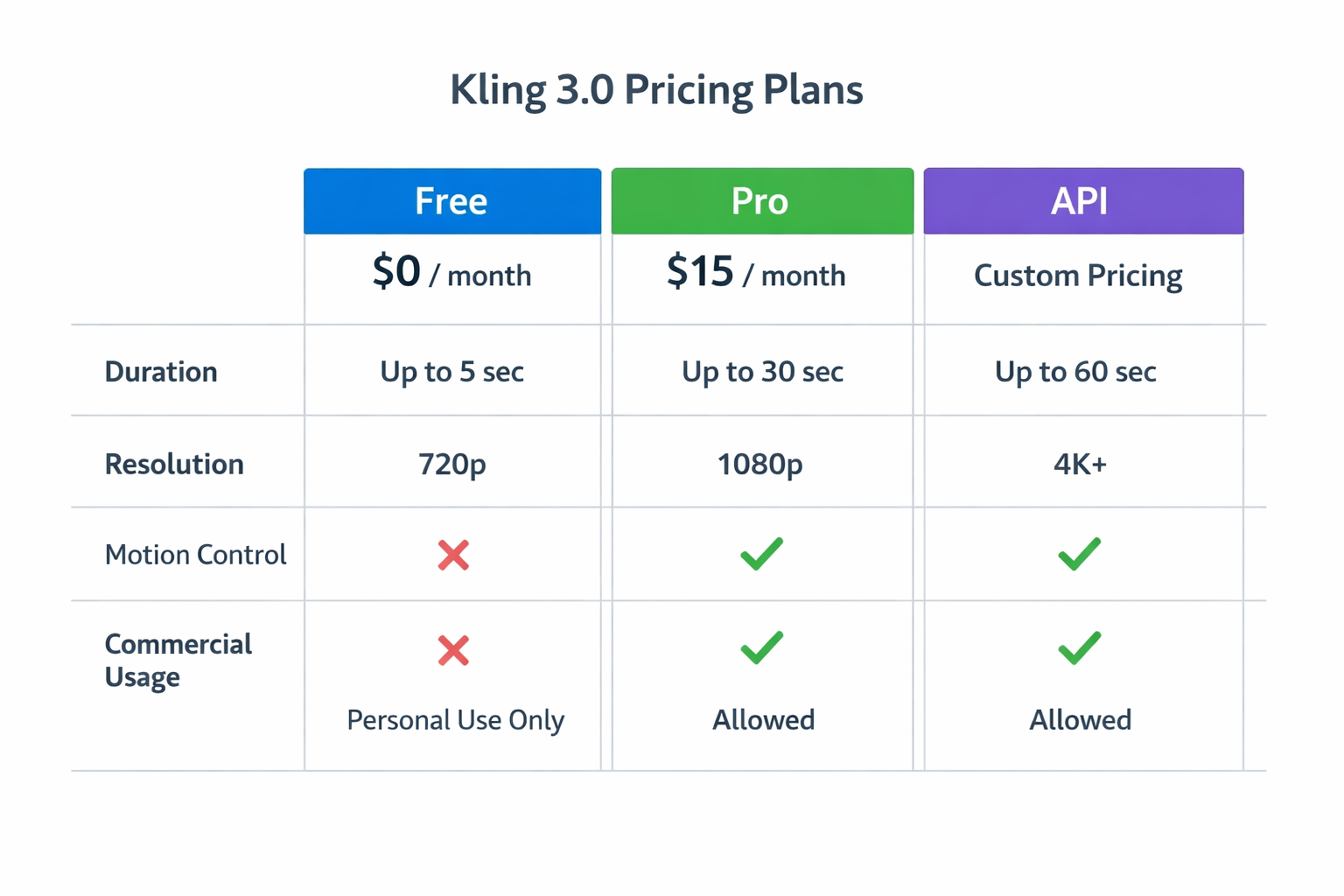 Kling 3.0 Pricing Plans

| | Free | Pro | API |
|---|---|---|---|
| | \$0 / month | \$15 / month | Custom Pricing |
| Duration | Up to 5 sec | Up to 30 sec | Up to 60 sec |
| Resolution | 720p | 1080p | 4K+ |
| Motion Control | ✗ | ✓ | ✓ |
| Commercial Usage | ✗ Personal Use Only | ✓ Allowed | ✓ Allowed |